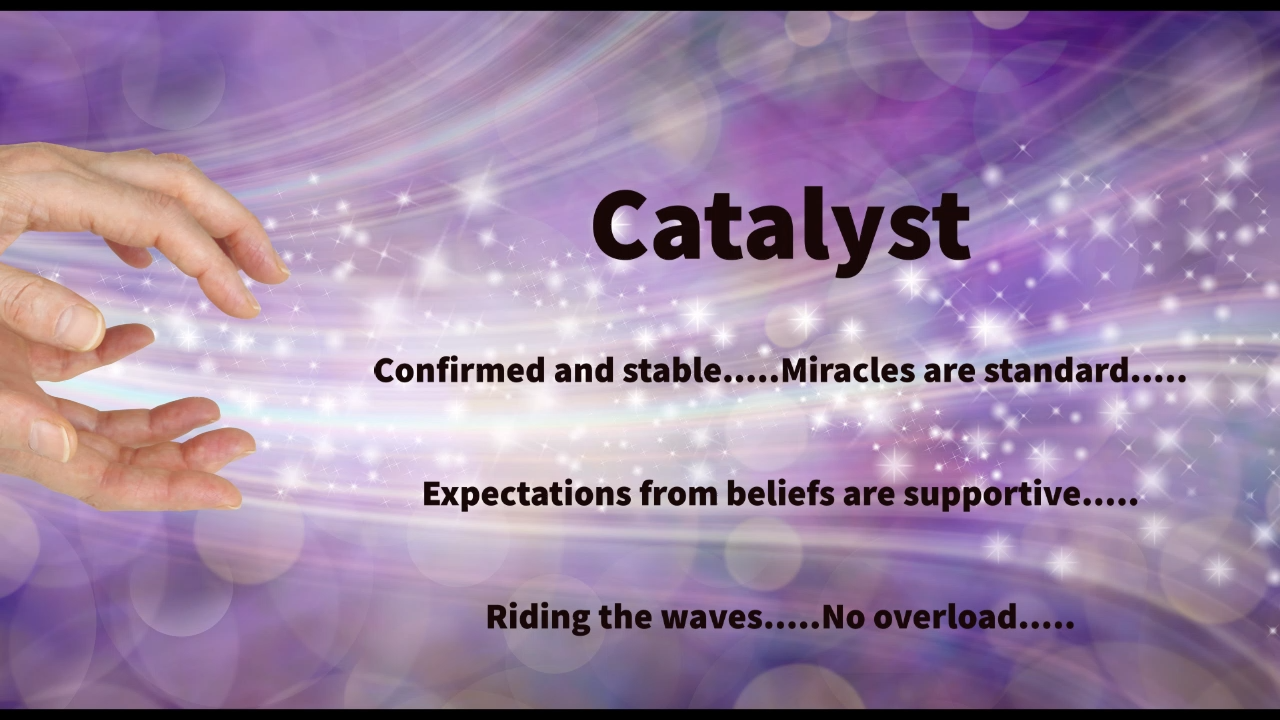 Catalyst

Confirmed and stable.....Miracles are standard.....

Expectations from beliefs are supportive.....

Riding the waves.....No overload.....